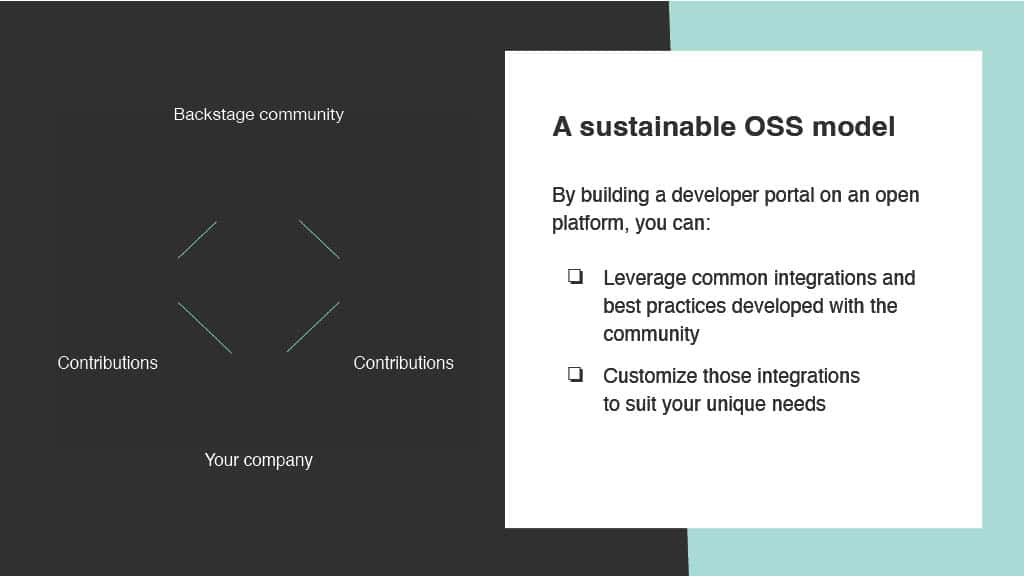 Backstage community

Contributions

Contributions

Your company

A sustainable OSS model

By building a developer portal on an open platform, you can:

❏ Leverage common integrations and best practices developed with the community

❏ Customize those integrations to suit your unique needs